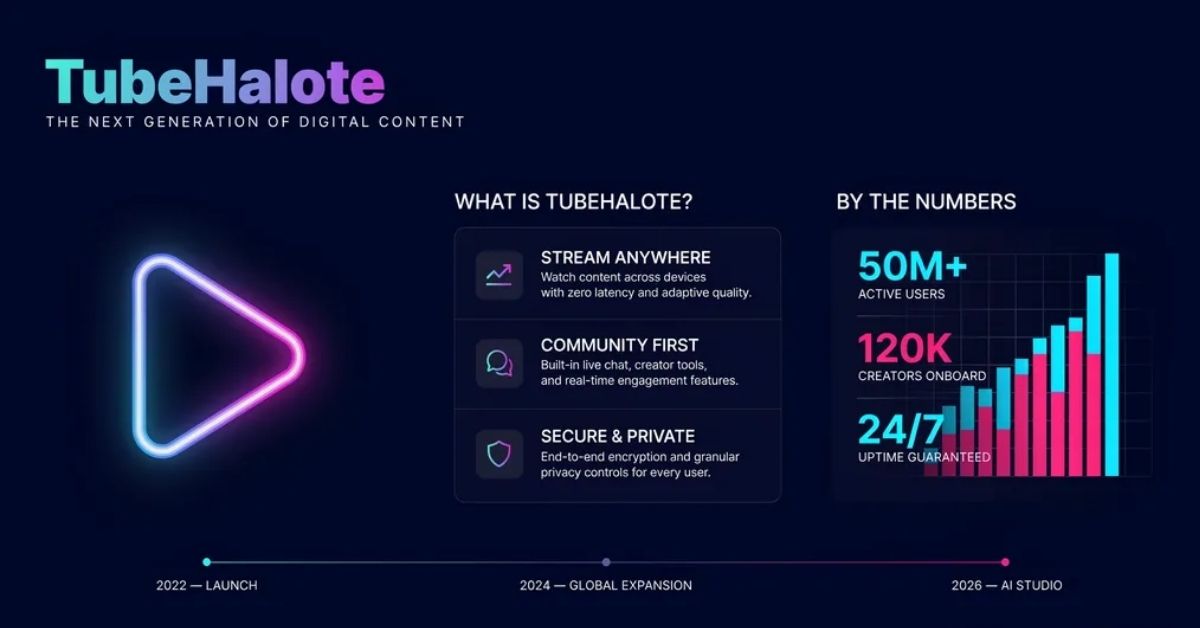 TubeHalote
THE NEXT GENERATION OF DIGITAL CONTENT

WHAT IS TUBEHALOTE?

STREAM ANYWHERE
Watch content across devices with zero latency and adaptive quality.

COMMUNITY FIRST
Built-in live chat, creator tools, and real-time engagement features.

SECURE & PRIVATE
End-to-end encryption and granular privacy controls for every user.

BY THE NUMBERS

50M+
ACTIVE USERS

120K
CREATORS ONBOARD

24/7
UPTIME GUARANTEED

2022 — LAUNCH
2024 — GLOBAL EXPANSION
2026 — AI STUDIO